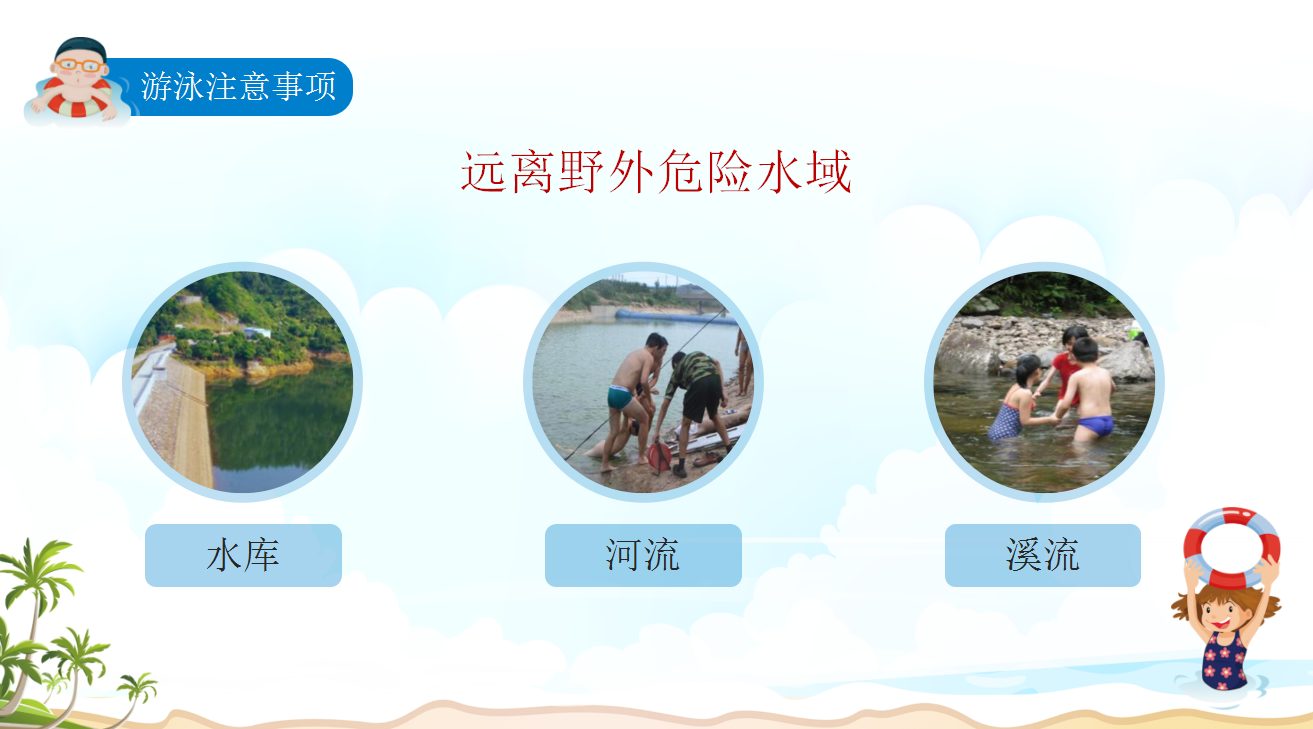 游泳注意事项

远离野外危险水域

水库

河流

溪流